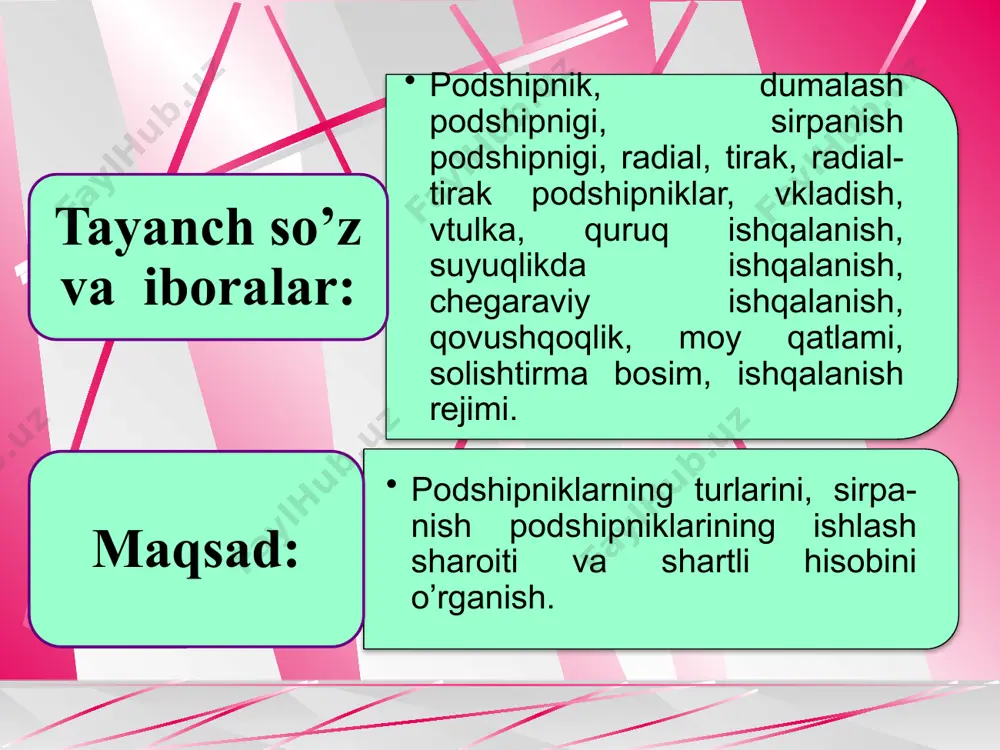 Tayanch so’z va iboralar:

• Podshipnik, dumalash podshipnigi, sirpanish podshipnigi, radial, tirak, radial-tirak podshipniklar, vkladish, vtulka, quruq ishqalanish, suyuqlikda ishqalanish, chegaraviy ishqalanish, qovushqoqlik, moy qatlami, solishtirma bosim, ishqalanish rejimi.

Maqsad:

• Podshipniklarning turlarini, sirpanish podshipniklarining ishlash sharoiti va shartli hisobini o’rganish.

FaylHub.uz